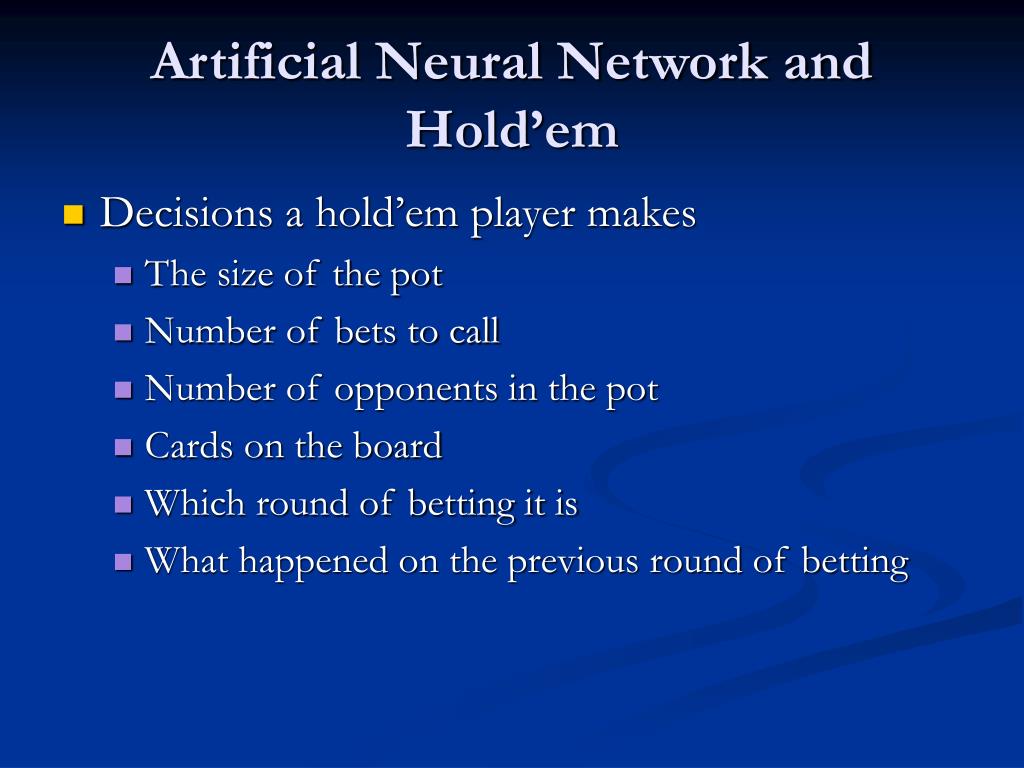 Artificial Neural Network and Hold’em

Decisions a hold’em player makes

The size of the pot

Number of bets to call

Number of opponents in the pot

Cards on the board

Which round of betting it is

What happened on the previous round of betting